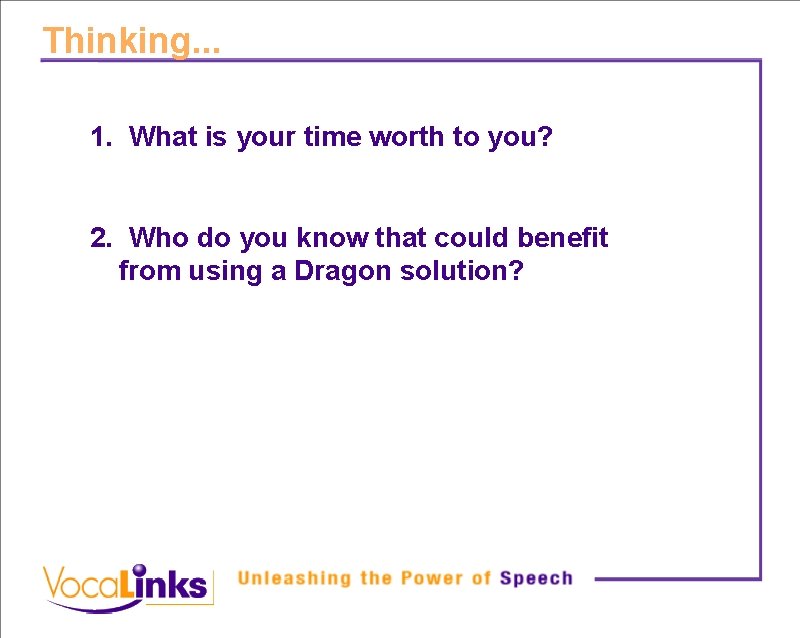 Thinking...

1. What is your time worth to you?

2. Who do you know that could benefit from using a Dragon solution?

VocaLinks

Unleashing the Power of Speech